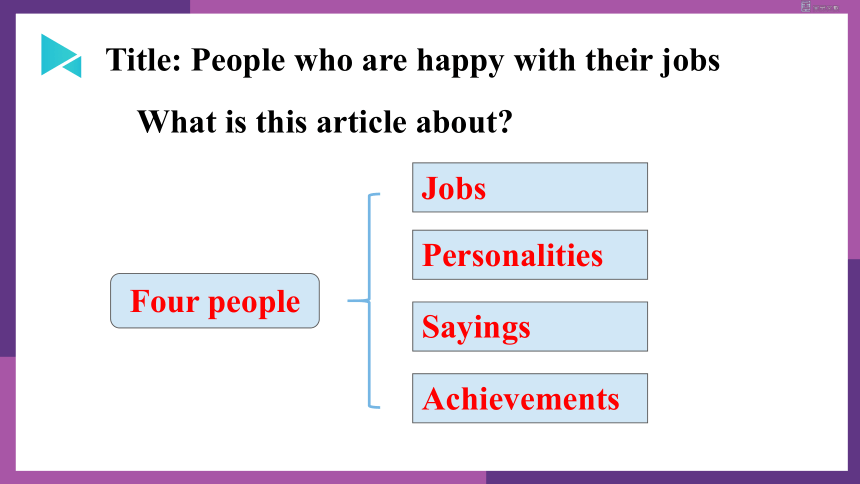 Title: People who are happy with their jobs

What is this article about?

Four people

Jobs

Personalities

Sayings

Achievements